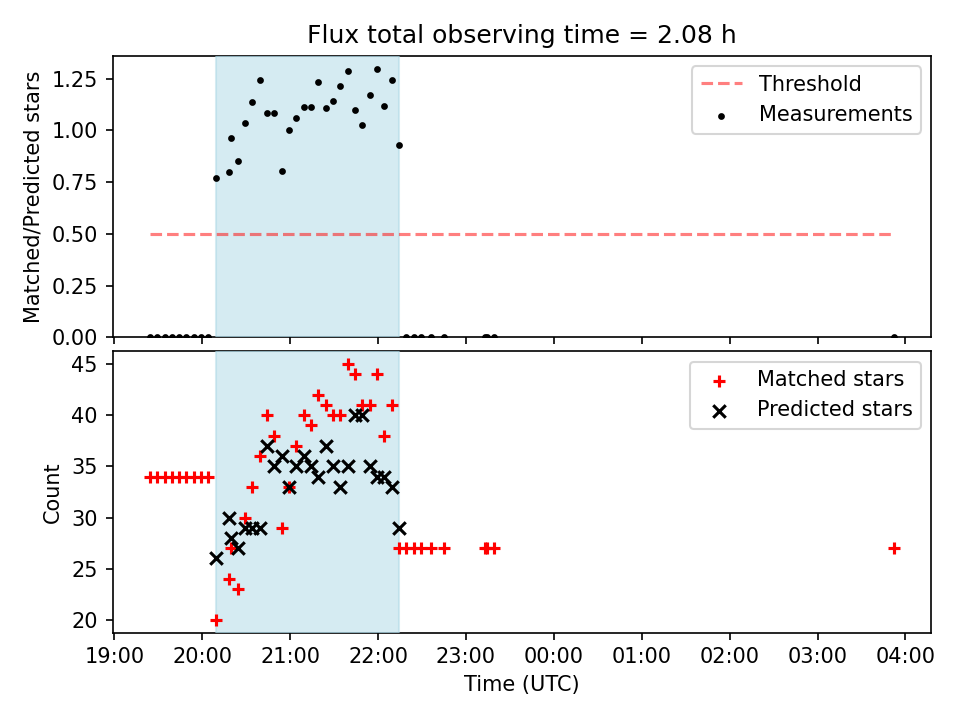 Flux total observing time = 2.08 h

Matched/Predicted stars

1.25
1.00
0.75
0.50
0.25
0.00

Threshold
Measurements

Count

45
40
35
30
25
20

Matched stars
Predicted stars

19:00 20:00 21:00 22:00 23:00 00:00 01:00 02:00 03:00 04:00

Time (UTC)